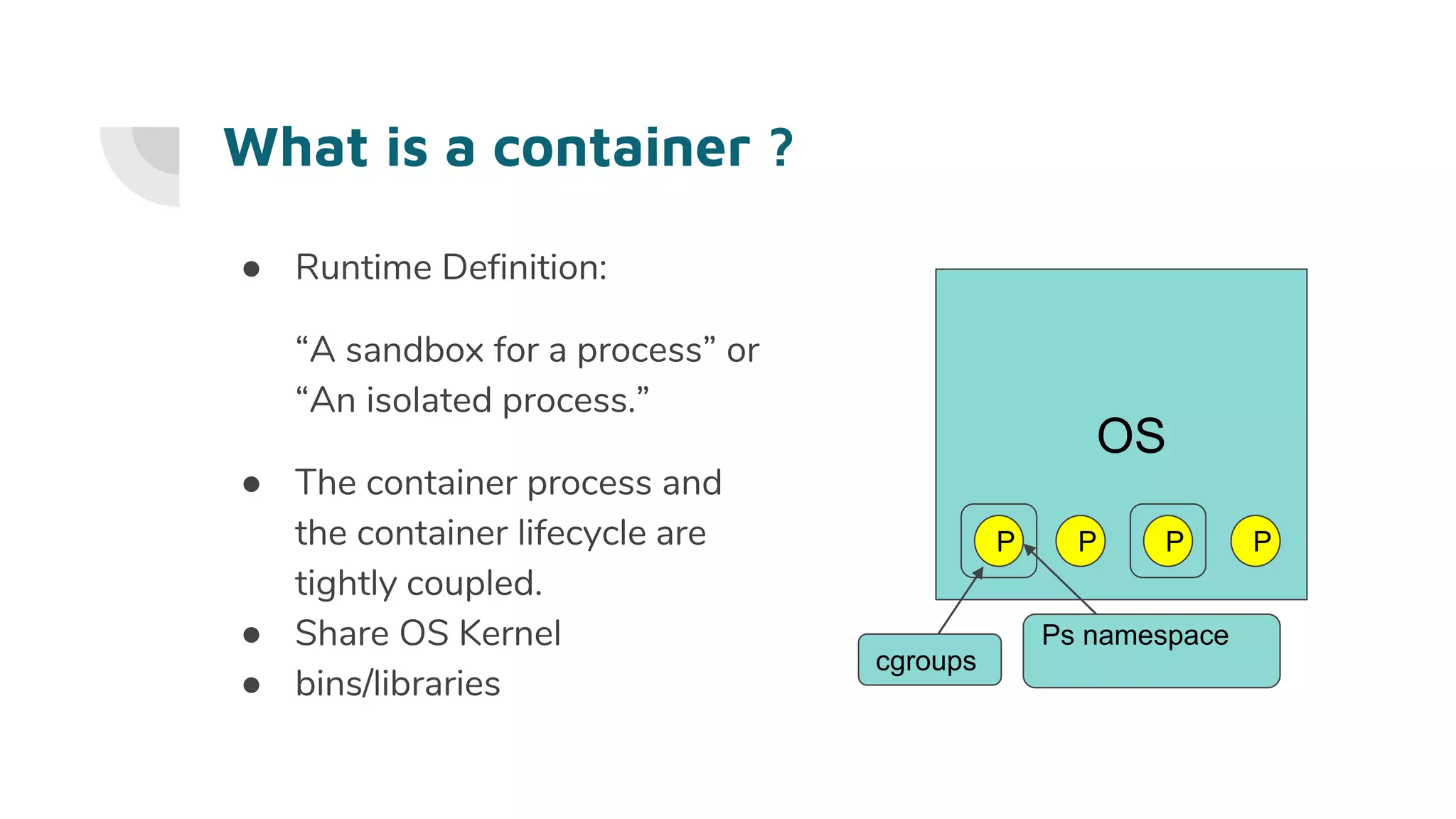 What is a container ?

● Runtime Definition:

“A sandbox for a process” or “An isolated process.”

● The container process and the container lifecycle are tightly coupled.
● Share OS Kernel
● bins/libraries

OS

P P P P

cgroups

Ps namespace